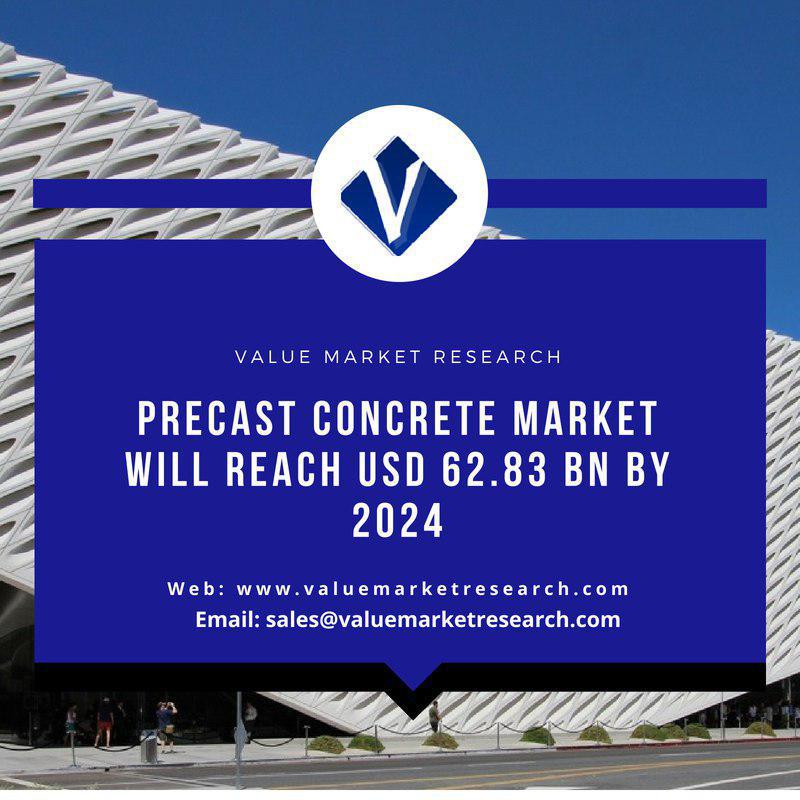 V

VALUE MARKET RESEARCH

PRECAST CONCRETE MARKET WILL REACH USD 62.83 BN BY 2024

Web: www.valuemarketresearch.com
Email: sales@valuemarketresearch.com